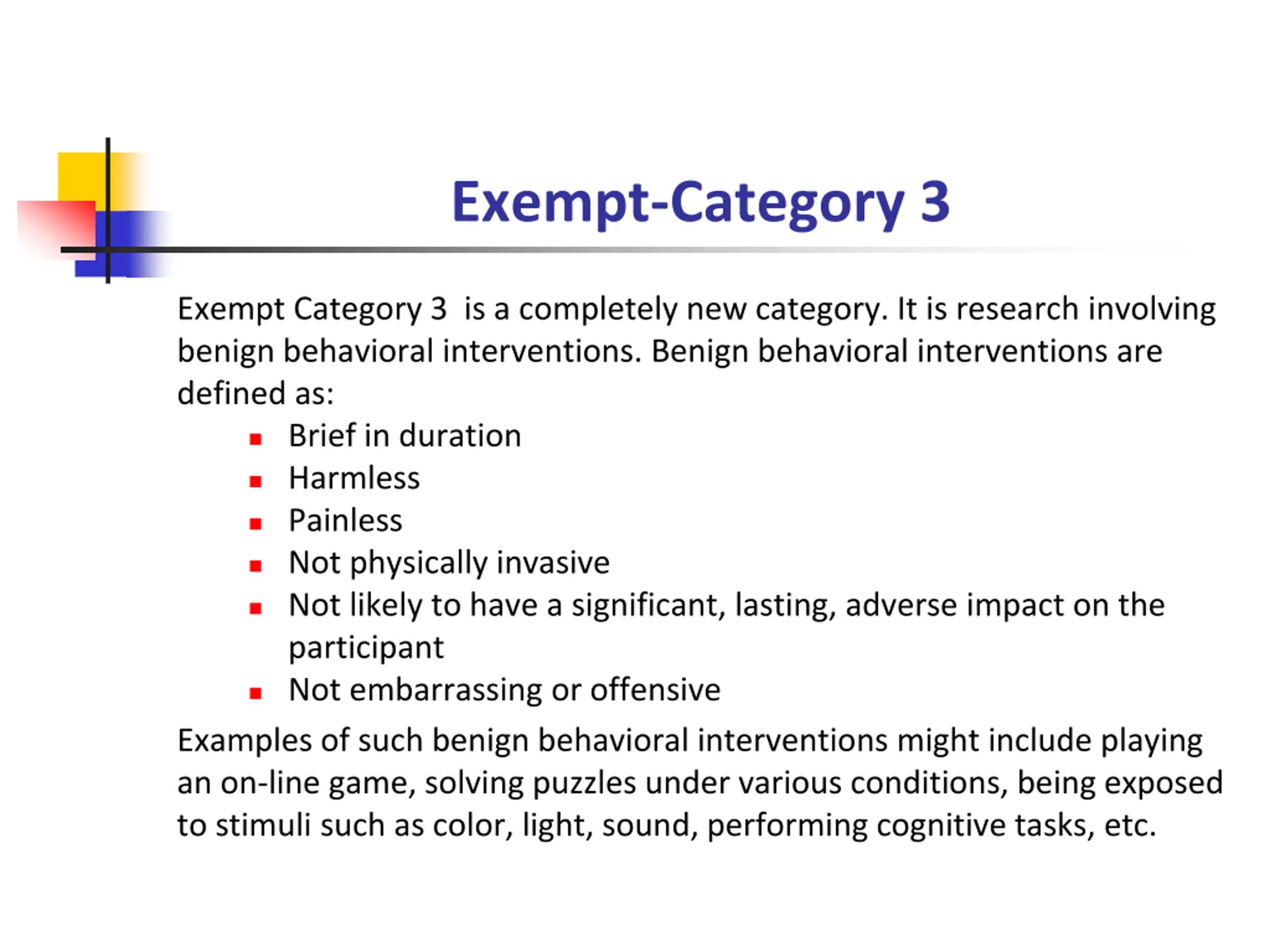 Exempt-Category 3

Exempt Category 3  is a completely new category. It is research involving benign behavioral interventions. Benign behavioral interventions are defined as:

- Brief in duration
- Harmless
- Painless
- Not physically invasive
- Not likely to have a significant, lasting, adverse impact on the participant
- Not embarrassing or offensive

Examples of such benign behavioral interventions might include playing an on-line game, solving puzzles under various conditions, being exposed to stimuli such as color, light, sound, performing cognitive tasks, etc.